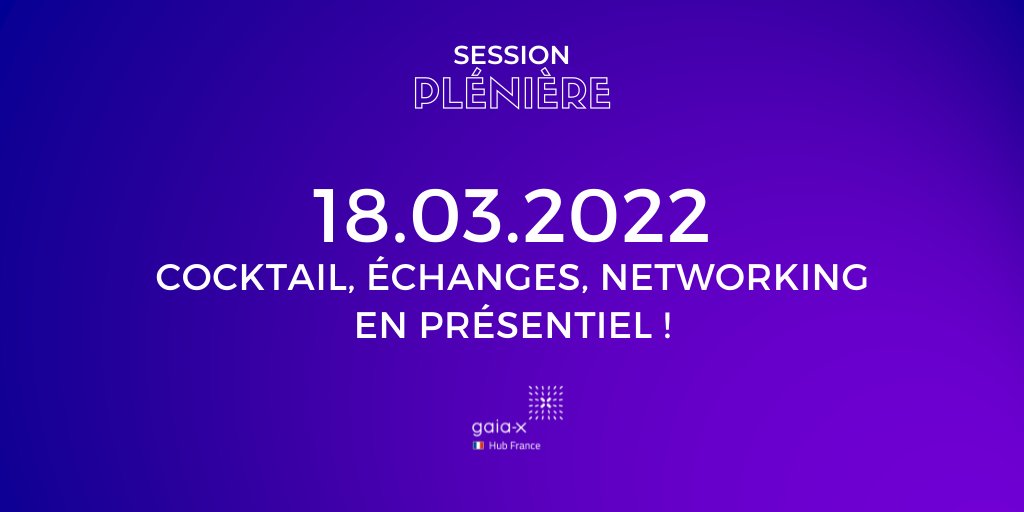 SESSION
PLÉNIÈRE

18.03.2022
COCKTAIL, ÉCHANGES, NETWORKING
EN PRÉSENTIEL !

gaia-x
Hub France